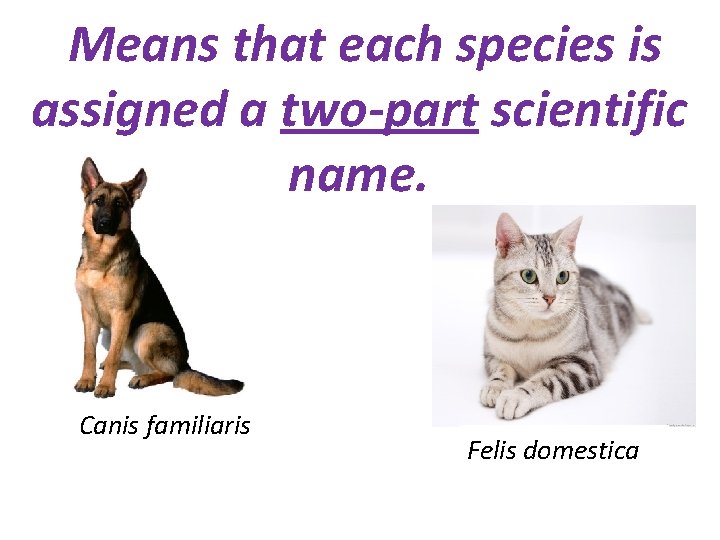 Means that each species is assigned a two-part scientific name.

Canis familiaris

Felis domestica